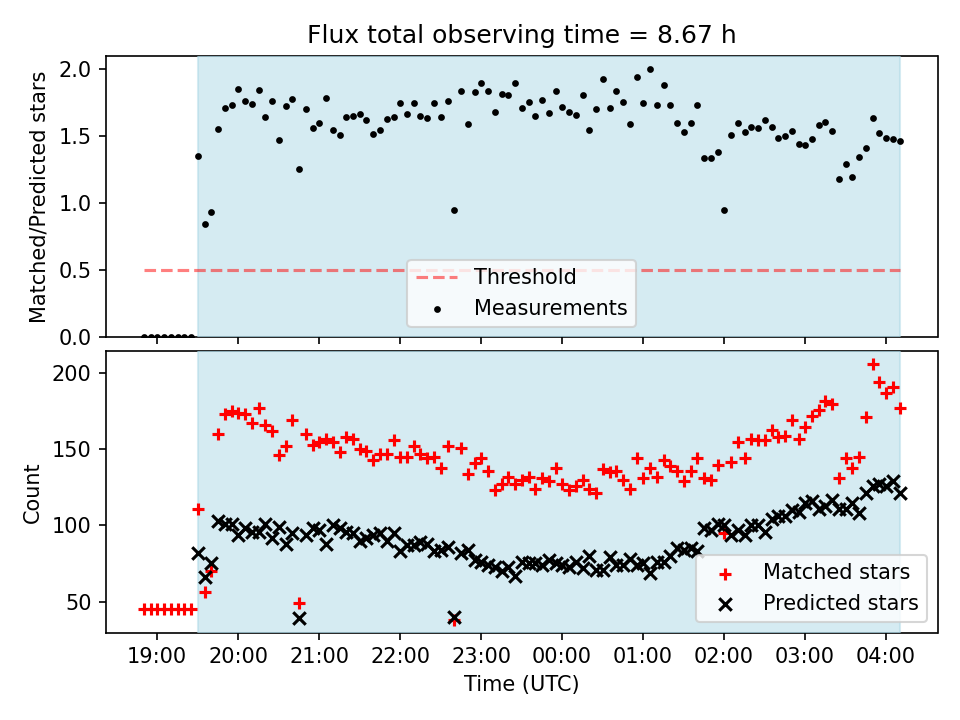 Flux total observing time = 8.67 h

Matched/Predicted stars

2.0
1.5
1.0
0.5
0.0

Threshold
Measurements

Count

200
150
100
50

Matched stars
Predicted stars

19:00 20:00 21:00 22:00 23:00 00:00 01:00 02:00 03:00 04:00

Time (UTC)